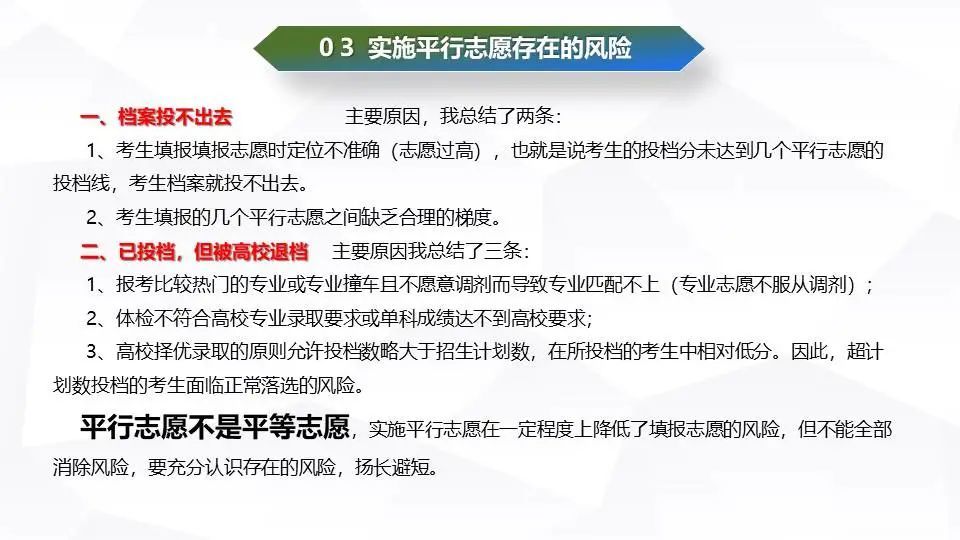 0 3 实施平行志愿存在的风险

一、档案投不出去　　主要原因，我总结了两条：

1、考生填报填报志愿时定位不准确（志愿过高），也就是说考生的投档分未达到几个平行志愿的投档线，考生档案就投不出去。

2、考生填报的几个平行志愿之间缺乏合理的梯度。

二、已投档，但被高校退档　主要原因我总结了三条：

1、报考比较热门的专业或专业撞车且不愿意调剂而导致专业匹配不上（专业志愿不服从调剂）；

2、体检不符合高校专业录取要求或单科成绩达不到高校要求；

3、高校择优录取的原则允许投档数略大于招生计划数，在所投档的考生中相对低分。因此，超计划数投档的考生面临正常落选的风险。

平行志愿不是平等志愿，实施平行志愿在一定程度上降低了填报志愿的风险，但不能全部消除风险，要充分认识存在的风险，扬长避短。